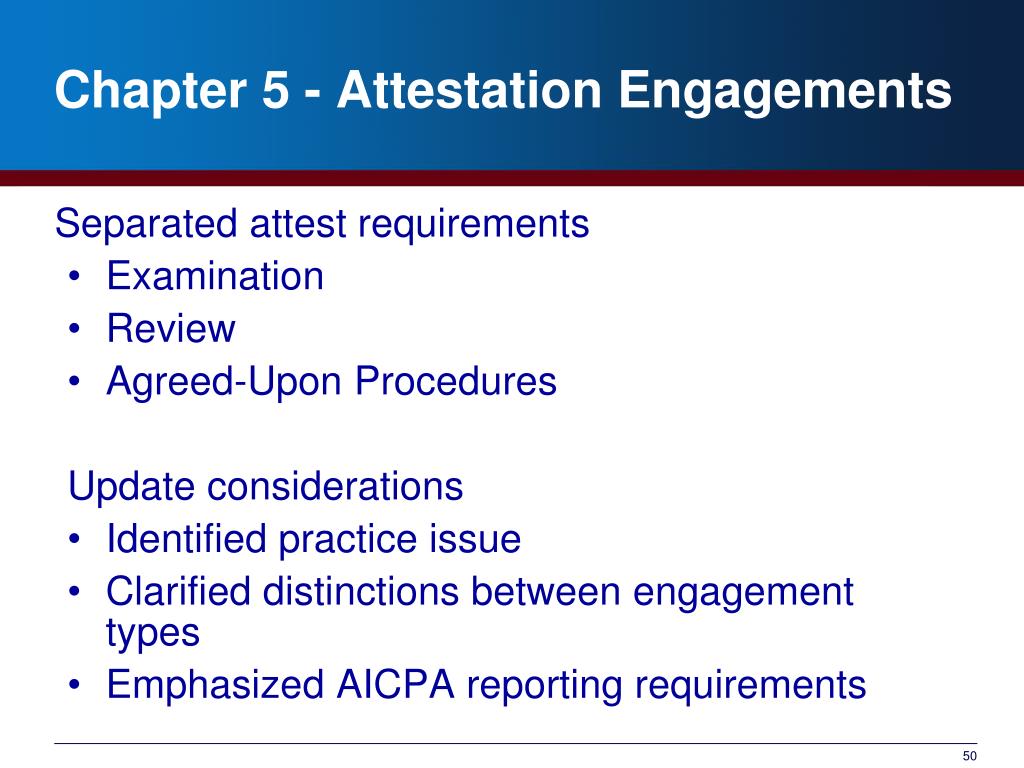 Chapter 5 - Attestation Engagements

Separated attest requirements
• Examination
• Review
• Agreed-Upon Procedures

Update considerations
• Identified practice issue
• Clarified distinctions between engagement types
• Emphasized AICPA reporting requirements

50